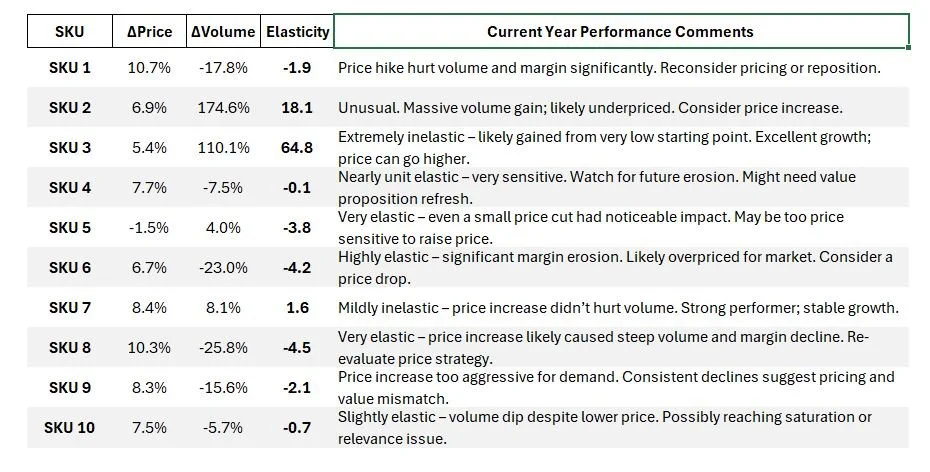 | SKU | ΔPrice | ΔVolume | Elasticity | Current Year Performance Comments |
|---|---|---|---|---|
| SKU 1 | 10.7% | -17.8% | -1.9 | Price hike hurt volume and margin significantly. Reconsider pricing or reposition. |
| SKU 2 | 6.9% | 174.6% | 18.1 | Unusual. Massive volume gain; likely underpriced. Consider price increase. |
| SKU 3 | 5.4% | 110.1% | 64.8 | Extremely inelastic – likely gained from very low starting point. Excellent growth; price can go higher. |
| SKU 4 | 7.7% | -7.5% | -0.1 | Nearly unit elastic – very sensitive. Watch for future erosion. Might need value proposition refresh. |
| SKU 5 | -1.5% | 4.0% | -3.8 | Very elastic – even a small price cut had noticeable impact. May be too price sensitive to raise price. |
| SKU 6 | 6.7% | -23.0% | -4.2 | Highly elastic – significant margin erosion. Likely overpriced for market. Consider a price drop. |
| SKU 7 | 8.4% | 8.1% | 1.6 | Mildly inelastic – price increase didn't hurt volume. Strong performer; stable growth. |
| SKU 8 | 10.3% | -25.8% | -4.5 | Very elastic – price increase likely caused steep volume and margin decline. Re-evaluate price strategy. |
| SKU 9 | 8.3% | -15.6% | -2.1 | Price increase too aggressive for demand. Consistent declines suggest pricing and value mismatch. |
| SKU 10 | 7.5% | -5.7% | -0.7 | Slightly elastic – volume dip despite lower price. Possibly reaching saturation or relevance issue. |